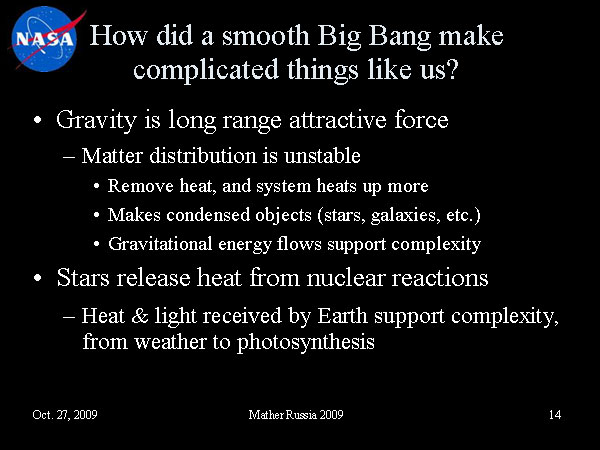 NASA

How did a smooth Big Bang make complicated things like us?

• Gravity is long range attractive force
– Matter distribution is unstable
• Remove heat, and system heats up more
• Makes condensed objects (stars, galaxies, etc.)
• Gravitational energy flows support complexity

• Stars release heat from nuclear reactions
– Heat & light received by Earth support complexity, from weather to photosynthesis

Oct. 27, 2009

Mather Russia 2009

14